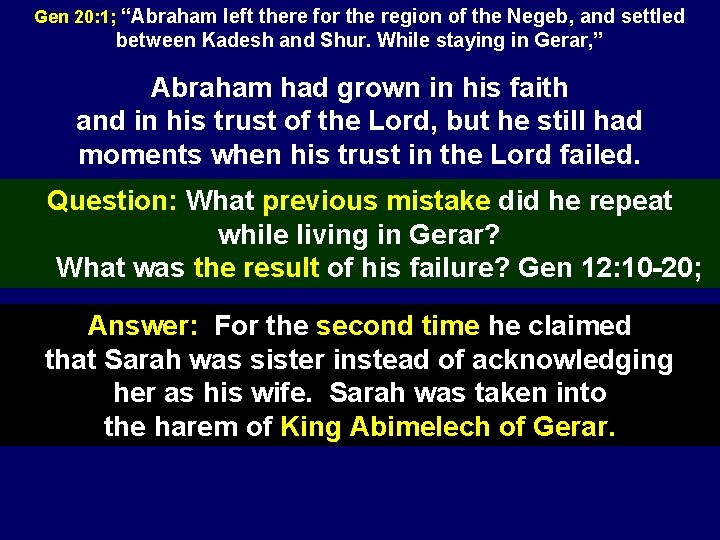 Gen 20:1; “Abraham left there for the region of the Negeb, and settled between Kadesh and Shur. While staying in Gerar,”

Abraham had grown in his faith and in his trust of the Lord, but he still had moments when his trust in the Lord failed.

Question: What previous mistake did he repeat while living in Gerar?
What was the result of his failure? Gen 12:10-20;

Answer: For the second time he claimed that Sarah was sister instead of acknowledging her as his wife. Sarah was taken into the harem of King Abimelech of Gerar.